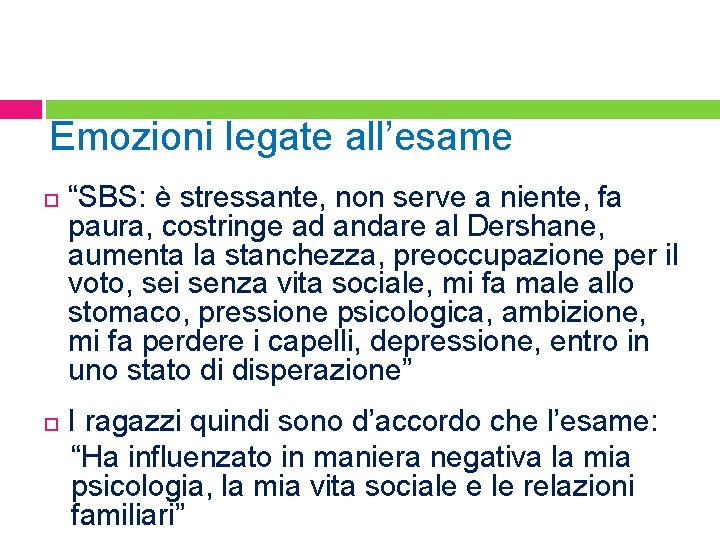 Emozioni legate all’esame

“SBS: è stressante, non serve a niente, fa paura, costringe ad andare al Dershane, aumenta la stanchezza, preoccupazione per il voto, sei senza vita sociale, mi fa male allo stomaco, pressione psicologica, ambizione, mi fa perdere i capelli, depressione, entro in uno stato di disperazione”

I ragazzi quindi sono d’accordo che l’esame:
“Ha influenzato in maniera negativa la mia psicologia, la mia vita sociale e le relazioni familiari”